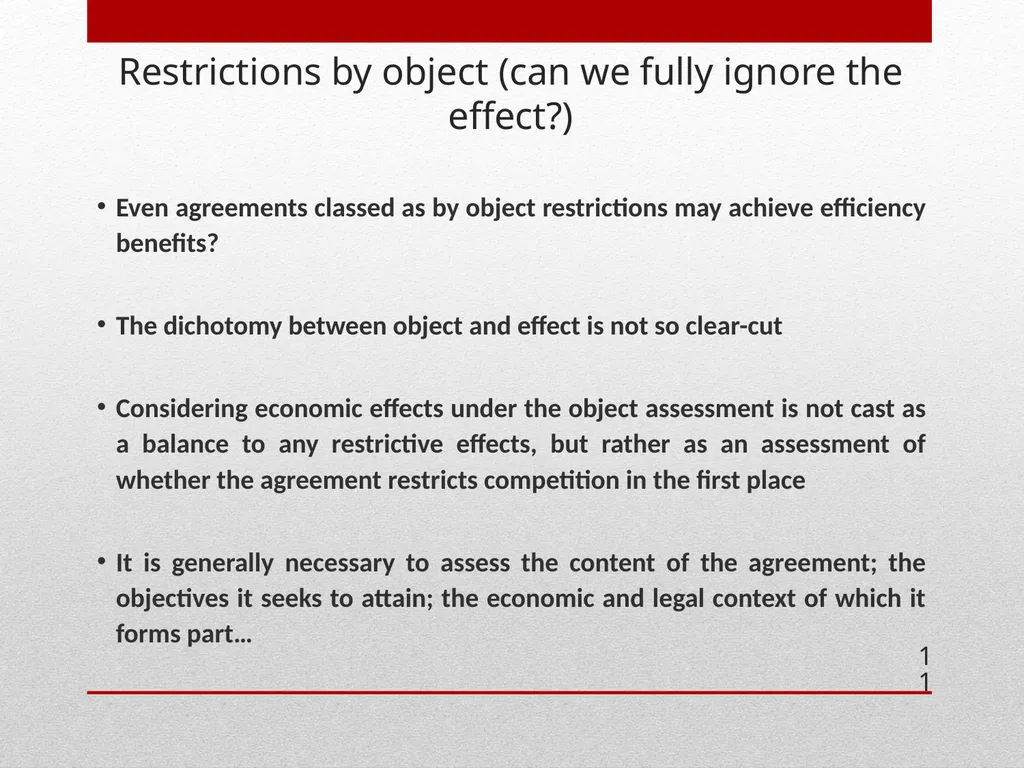 Restrictions by object (can we fully ignore the effect?)

• Even agreements classed as by object restrictions may achieve efficiency benefits?

• The dichotomy between object and effect is not so clear-cut

• Considering economic effects under the object assessment is not cast as a balance to any restrictive effects, but rather as an assessment of whether the agreement restricts competition in the first place

• It is generally necessary to assess the content of the agreement; the objectives it seeks to attain; the economic and legal context of which it forms part…

11